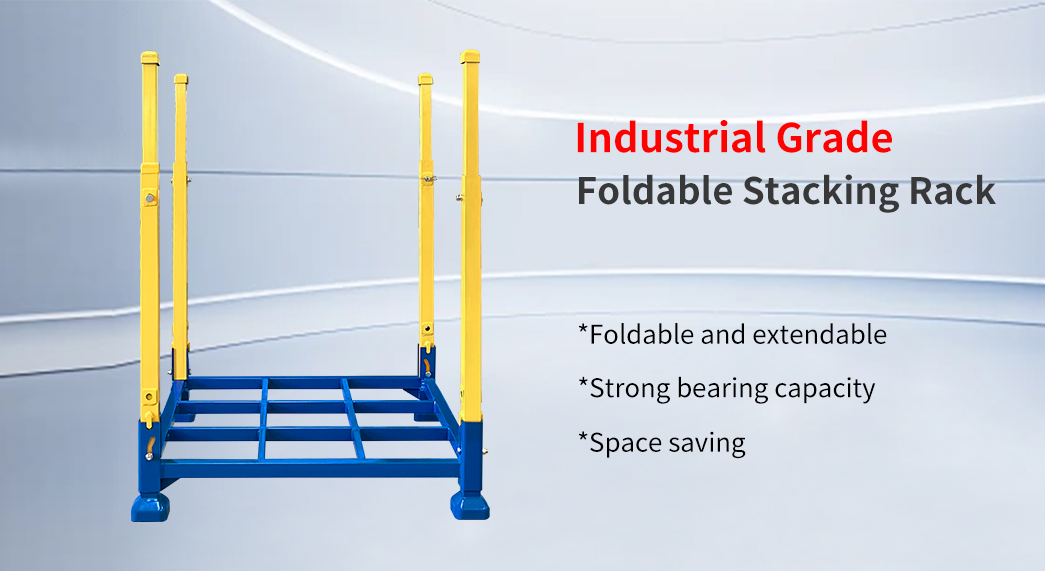 Industrial Grade
Foldable Stacking Rack

*Foldable and extendable

*Strong bearing capacity

*Space saving